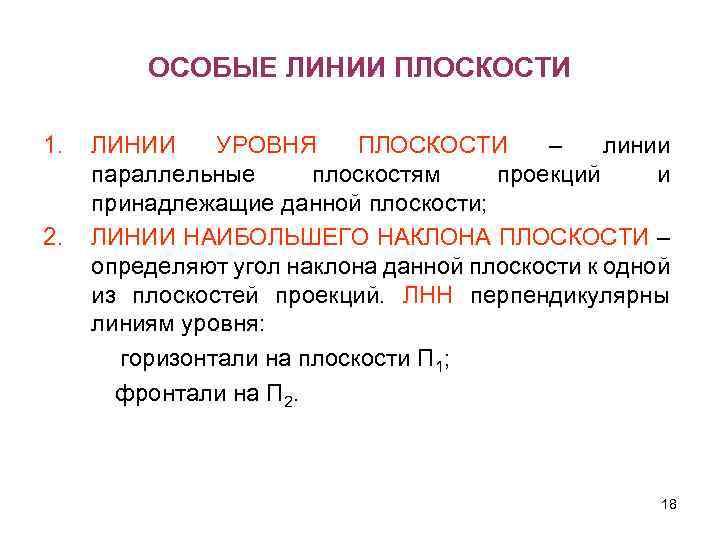 ОСОБЫЕ ЛИНИИ ПЛОСКОСТИ

1. ЛИНИИ УРОВНЯ ПЛОСКОСТИ – линии параллельные плоскостям проекций и принадлежащие данной плоскости;
2. ЛИНИИ НАИБОЛЬШЕГО НАКЛОНА ПЛОСКОСТИ – определяют угол наклона данной плоскости к одной из плоскостей проекций. ЛНН перпендикулярны линиям уровня:

горизонтали на плоскости $П_1$;

фронтали на $П_2$.

18